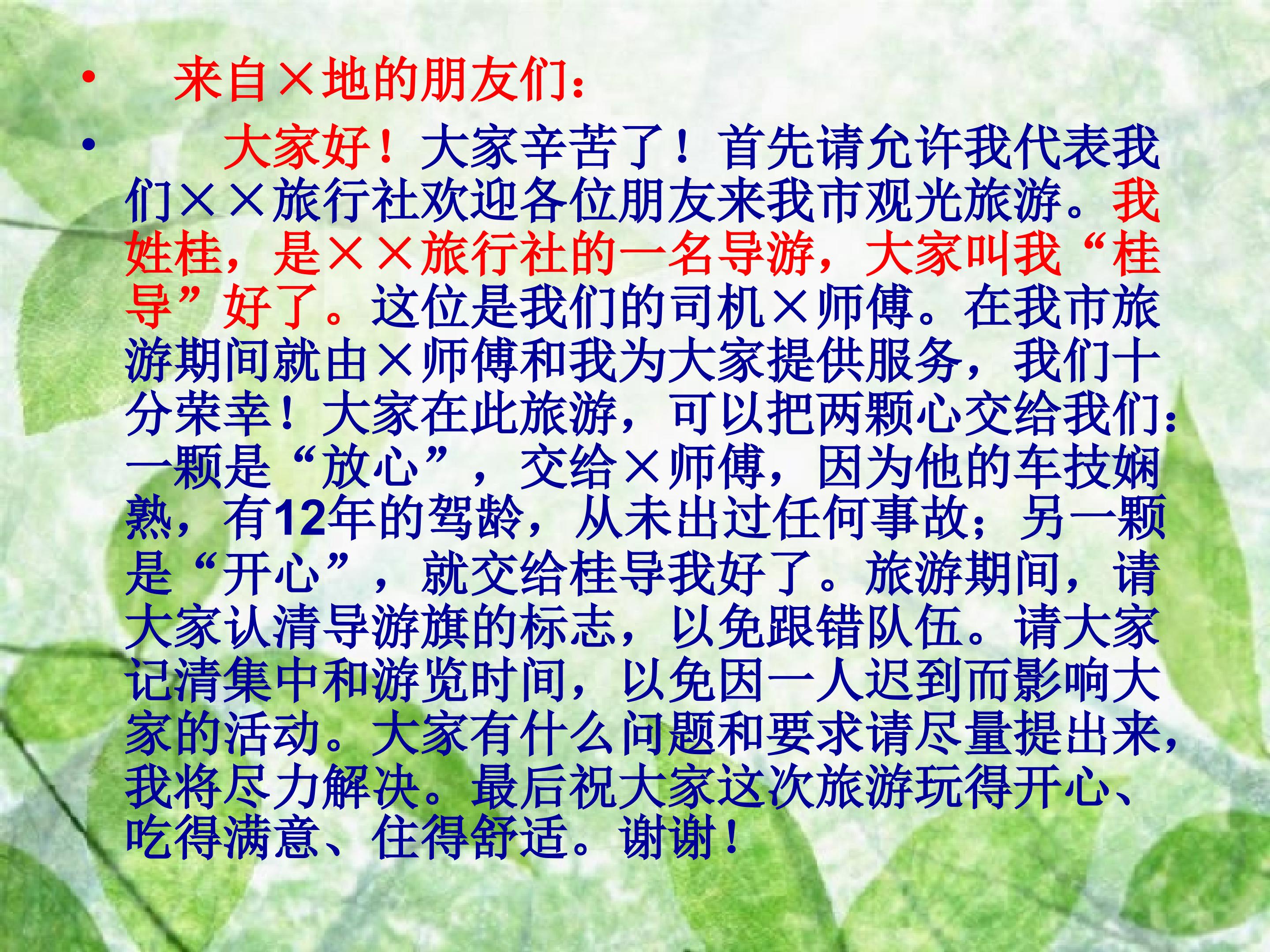 • 来自×地的朋友们：

• 大家好！大家辛苦了！首先请允许我代表我们××旅行社欢迎各位朋友来我市观光旅游。我姓桂，是××旅行社的一名导游，大家叫我“桂导”好了。这位是我们的司机×师傅。在我市旅游期间就由×师傅和我为大家提供服务，我们十分荣幸！大家在此旅游，可以把两颗心交给我们：一颗是“放心”，交给×师傅，因为他的车技娴熟，有12年的驾龄，从未出过任何事故；另一颗是“开心”，就交给桂导我好了。旅游期间，请大家认清导游旗的标志，以免跟错队伍。请大家记清集中和游览时间，以免因一人迟到而影响大家的活动。大家有什么问题和要求请尽量提出来，我将尽力解决。最后祝大家这次旅游玩得开心、吃得满意、住得舒适。谢谢！